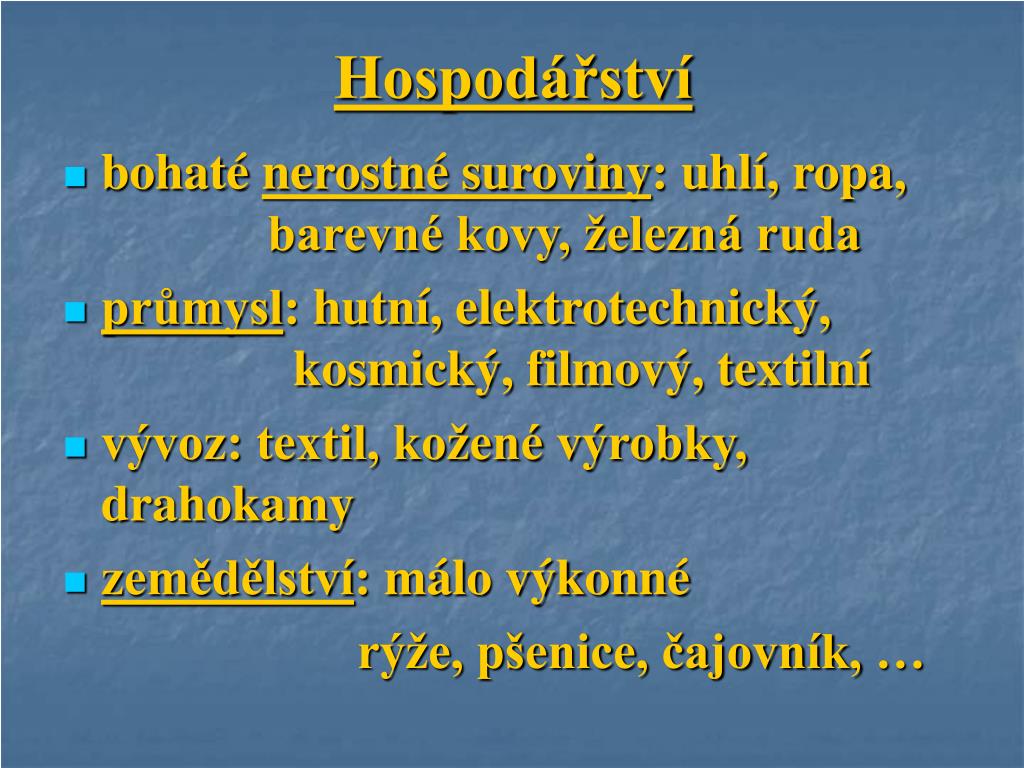 Hospodářství

bohaté nerostné suroviny: uhlí, ropa, barevné kovy, železná ruda

průmysl: hutní, elektrotechnický, kosmický, filmový, textilní

vývoz: textil, kožené výrobky, drahokamy

zemědělství: málo výkonné rýže, pšenice, čajovník, …